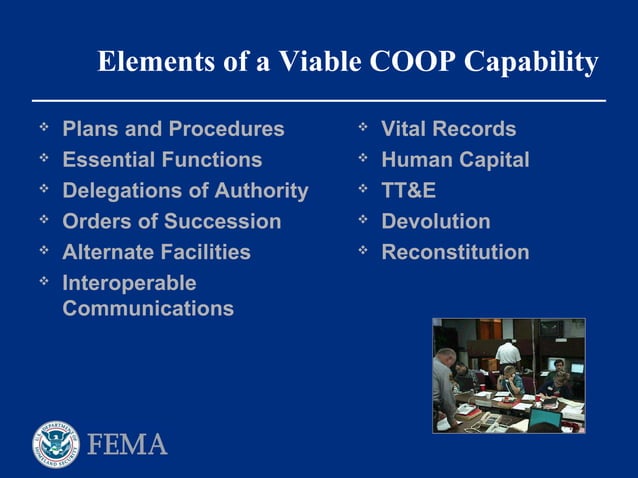 Elements of a Viable COOP Capability

- Plans and Procedures
- Essential Functions
- Delegations of Authority
- Orders of Succession
- Alternate Facilities
- Interoperable Communications

- Vital Records
- Human Capital
- TT&E
- Devolution
- Reconstitution

U.S. DEPARTMENT OF HOMELAND SECURITY

FEMA